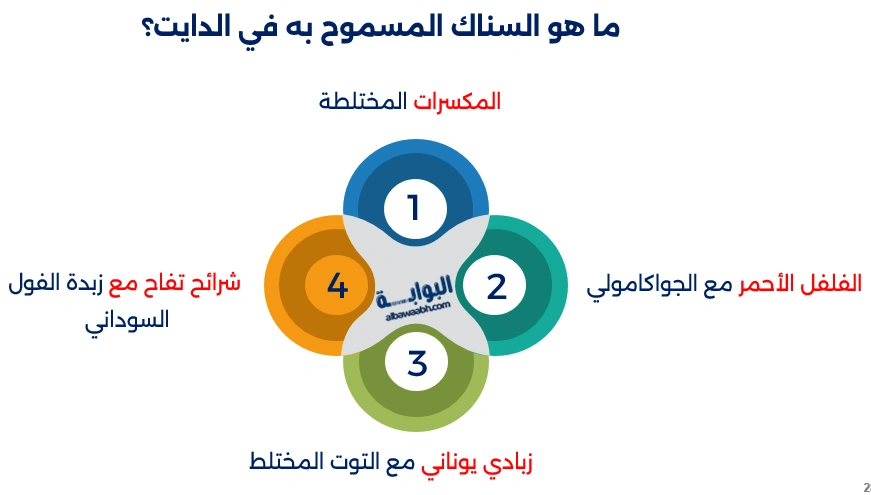 ما هو السناك المسموح به في الدايت؟

المكسرات المختلطة

1

الفلفل الأحمر مع الجواكامولي

2

زبادي يوناني مع التوت المختلط

3

شرائح تفاح مع زبدة الفول السوداني

4

البوابة
albawaabh.com

2